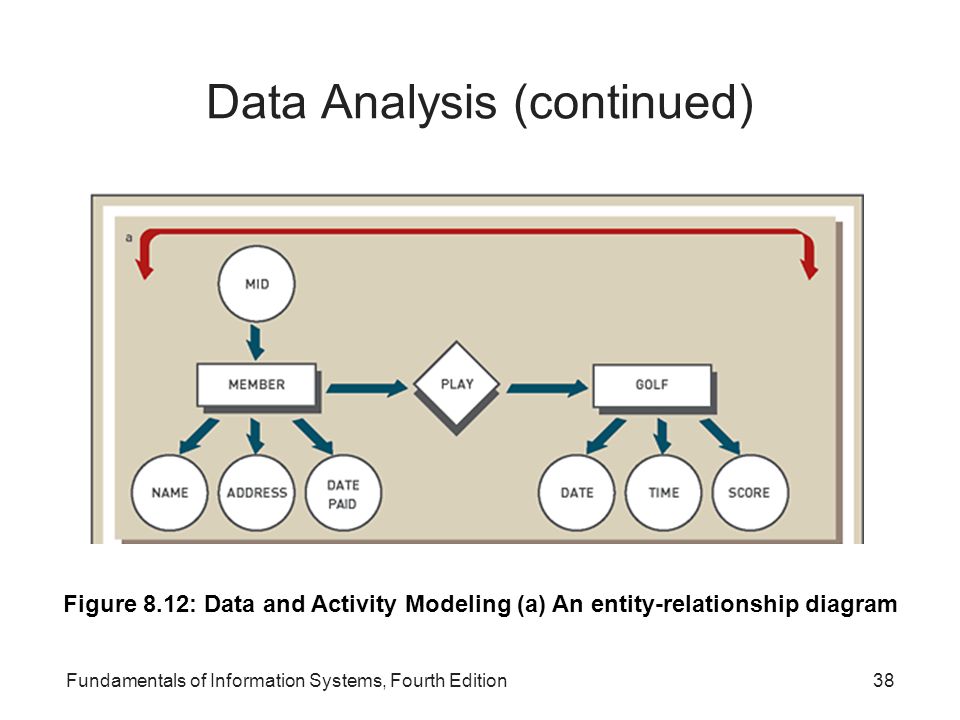 Data Analysis (continued)

a

MID

MEMBER

PLAY

GOLF

NAME

ADDRESS

DATE PAID

DATE

TIME

SCORE

Figure 8.12: Data and Activity Modeling (a) An entity-relationship diagram

Fundamentals of Information Systems, Fourth Edition

38